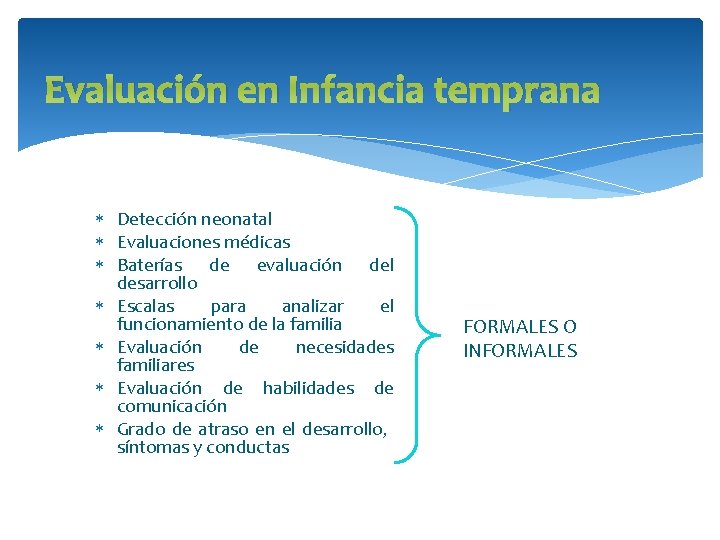 Evaluación en Infancia temprana

* Detección neonatal
* Evaluaciones médicas
* Baterías de evaluación del desarrollo
* Escalas para analizar el funcionamiento de la familia
* Evaluación de necesidades familiares
* Evaluación de habilidades de comunicación
* Grado de atraso en el desarrollo, síntomas y conductas

FORMALES O INFORMALES